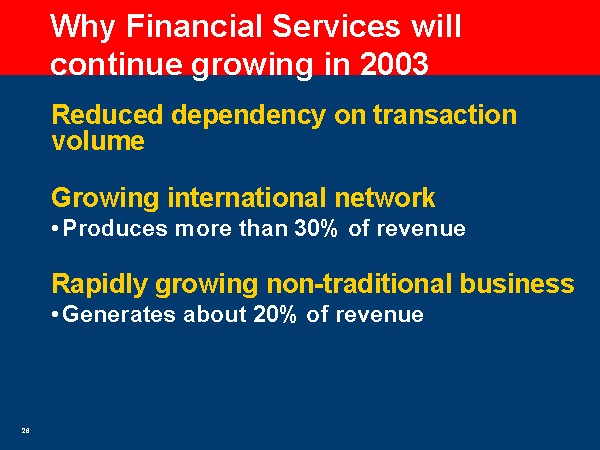 Why Financial Services will continue growing in 2003

Reduced dependency on transaction volume

Growing international network
• Produces more than 30% of revenue

Rapidly growing non-traditional business
• Generates about 20% of revenue

28